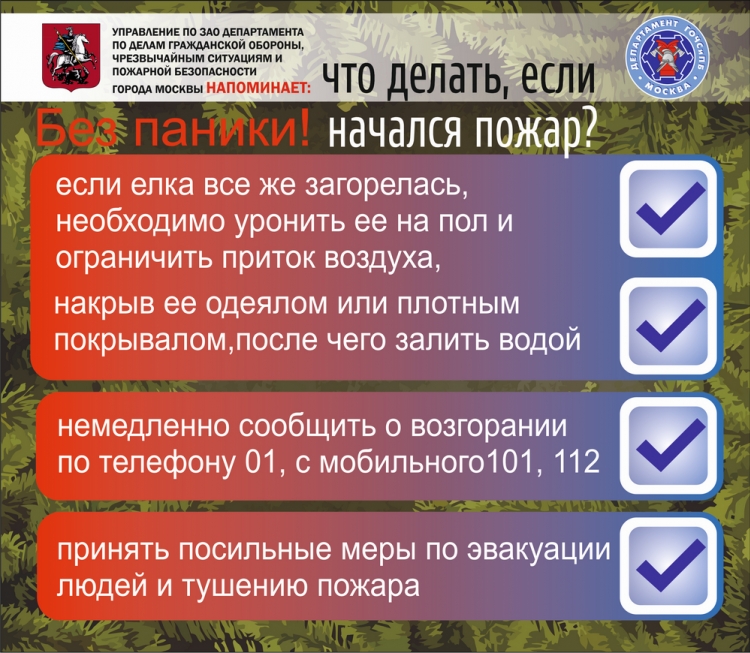 УПРАВЛЕНИЕ ПО ЗАО ДЕПАРТАМЕНТА ПО ДЕЛАМ ГРАЖДАНСКОЙ ОБОРОНЫ, ЧРЕЗВЫЧАЙНЫМ СИТУАЦИЯМ И ПОЖАРНОЙ БЕЗОПАСНОСТИ ГОРОДА МОСКВЫ НАПОМИНАЕТ:

ДЕПАРТАМЕНТ ГОЧСиПБ МОСКВА

что делать, если

Без паники! начался пожар?

если елка все же загорелась, необходимо уронить ее на пол и ограничить приток воздуха,

накрыв ее одеялом или плотным покрывалом,после чего залить водой

немедленно сообщить о возгорании по телефону 01, с мобильного101, 112

принять посильные меры по эвакуации людей и тушению пожара